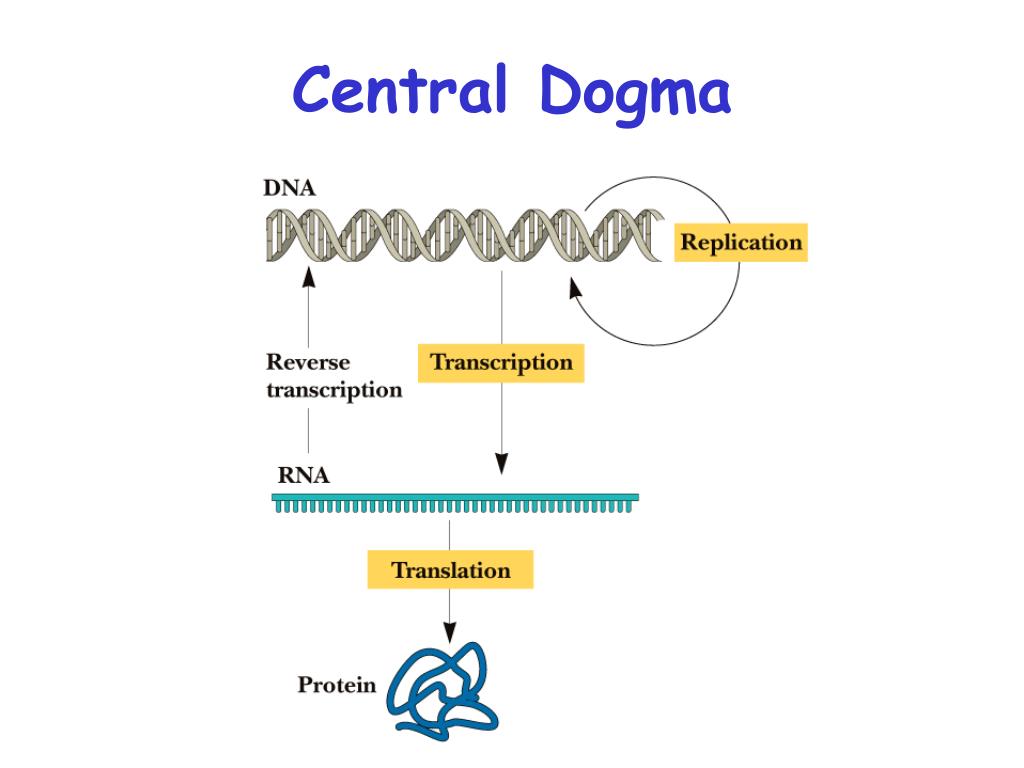 Central Dogma

DNA

Replication

Reverse transcription

Transcription

RNA

Translation

Protein